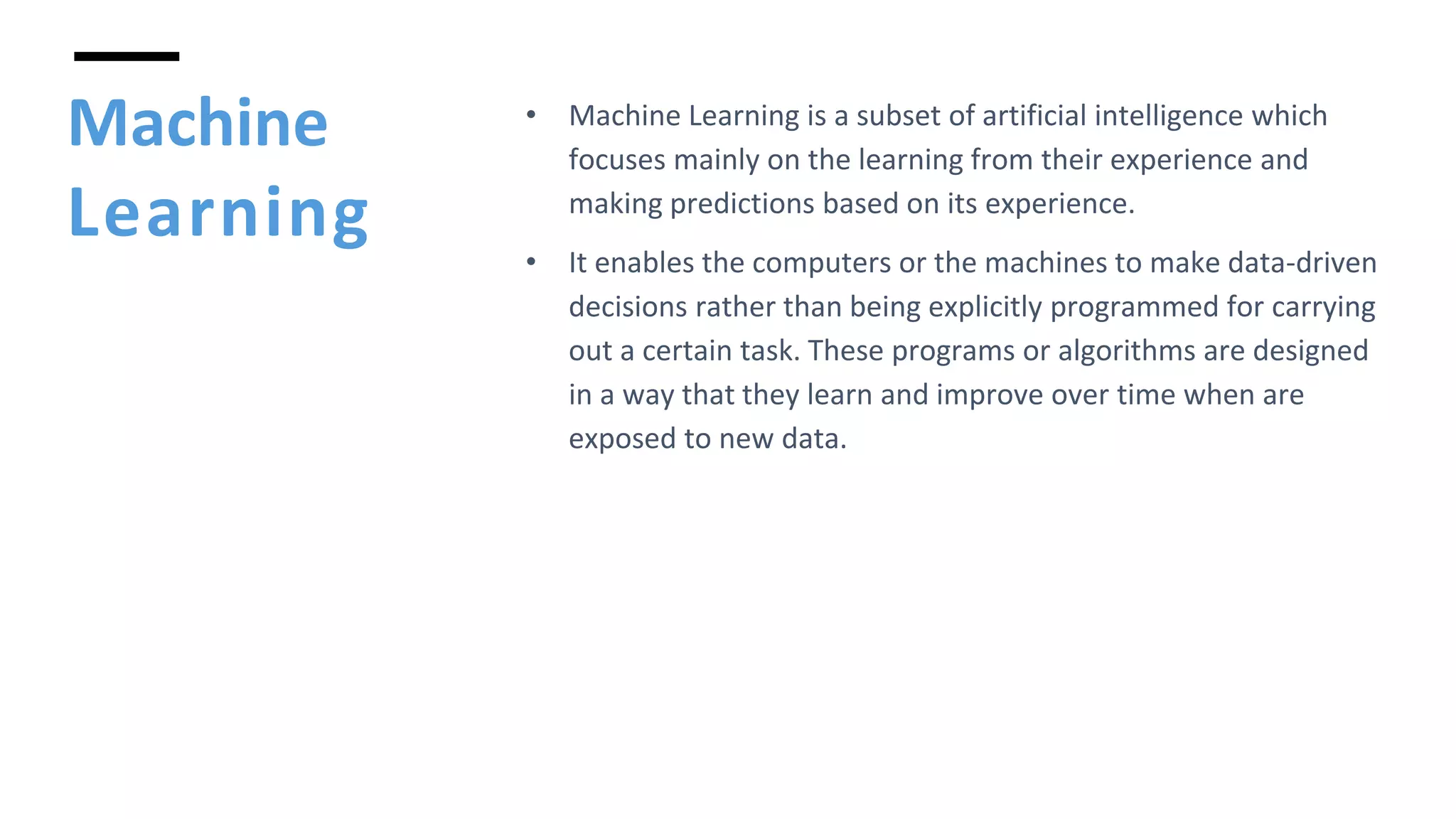 Machine Learning

• Machine Learning is a subset of artificial intelligence which focuses mainly on the learning from their experience and making predictions based on its experience.

• It enables the computers or the machines to make data-driven decisions rather than being explicitly programmed for carrying out a certain task. These programs or algorithms are designed in a way that they learn and improve over time when are exposed to new data.